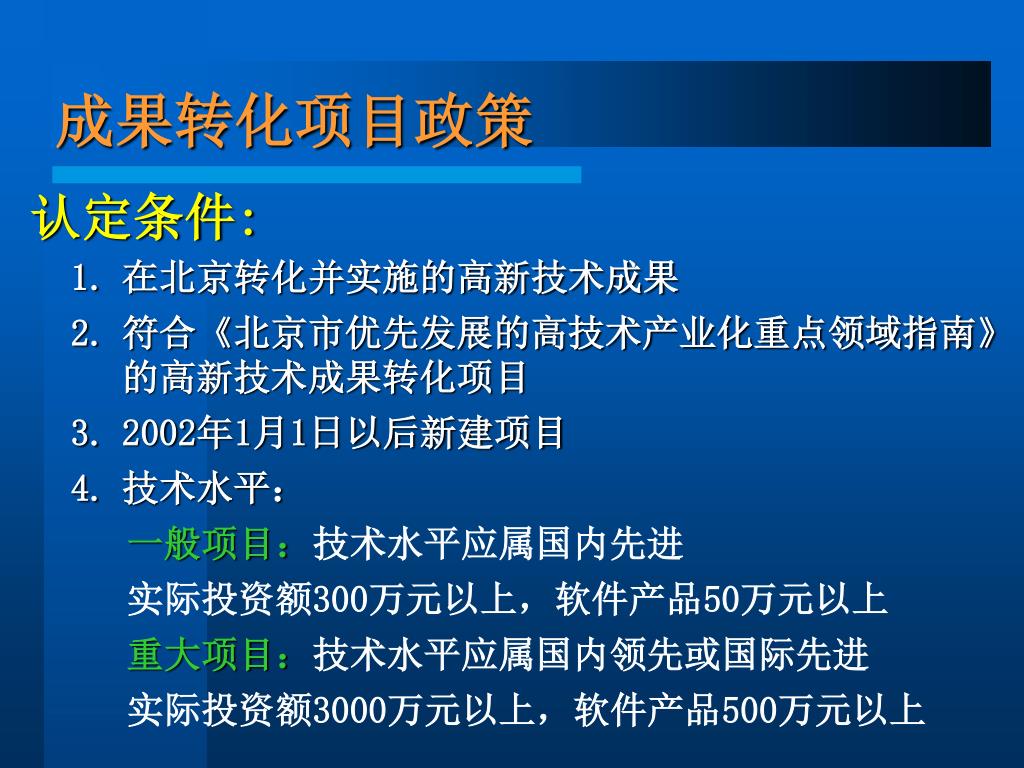 成果转化项目政策

认定条件:

1. 在北京转化并实施的高新技术成果

2. 符合《北京市优先发展的高技术产业化重点领域指南》的高新技术成果转化项目

3. 2002年1月1日以后新建项目

4. 技术水平：

一般项目：技术水平应属国内先进

实际投资额300万元以上，软件产品50万元以上

重大项目：技术水平应属国内领先或国际先进

实际投资额3000万元以上，软件产品500万元以上